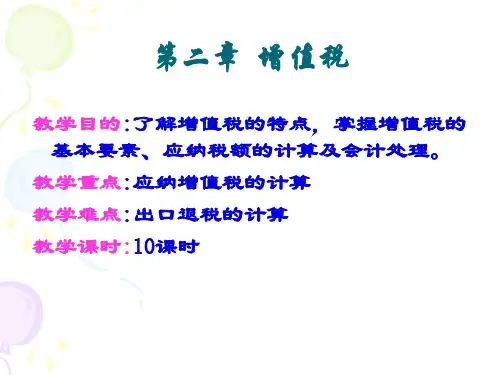 第二章 增值税

教学目的：了解增值税的特点，掌握增值税的基本要素、应纳税额的计算及会计处理。

教学重点：应纳增值税的计算

教学难点：出口退税的计算

教学课时：10课时